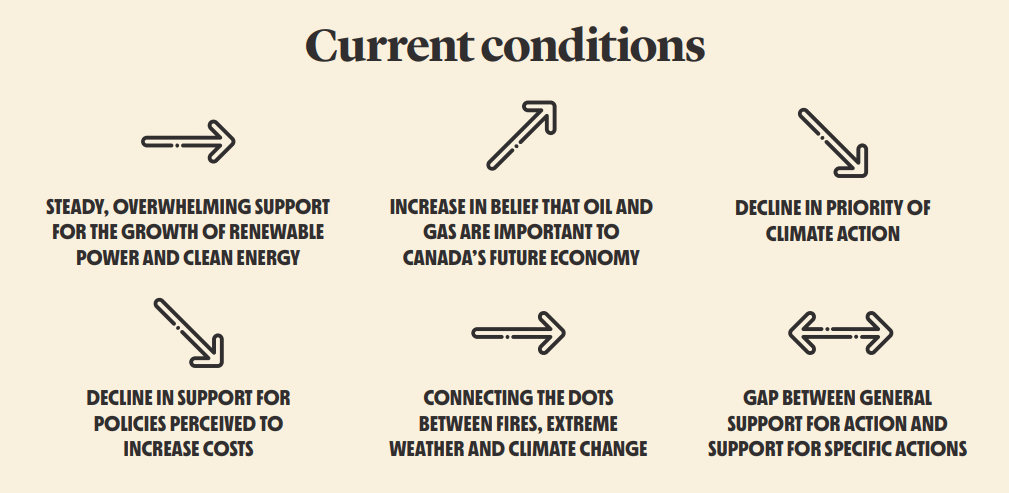 Current conditions

STEADY, OVERWHELMING SUPPORT FOR THE GROWTH OF RENEWABLE POWER AND CLEAN ENERGY

INCREASE IN BELIEF THAT OIL AND GAS ARE IMPORTANT TO CANADA'S FUTURE ECONOMY

DECLINE IN PRIORITY OF CLIMATE ACTION

DECLINE IN SUPPORT FOR POLICIES PERCEIVED TO INCREASE COSTS

CONNECTING THE DOTS BETWEEN FIRES, EXTREME WEATHER AND CLIMATE CHANGE

GAP BETWEEN GENERAL SUPPORT FOR ACTION AND SUPPORT FOR SPECIFIC ACTIONS